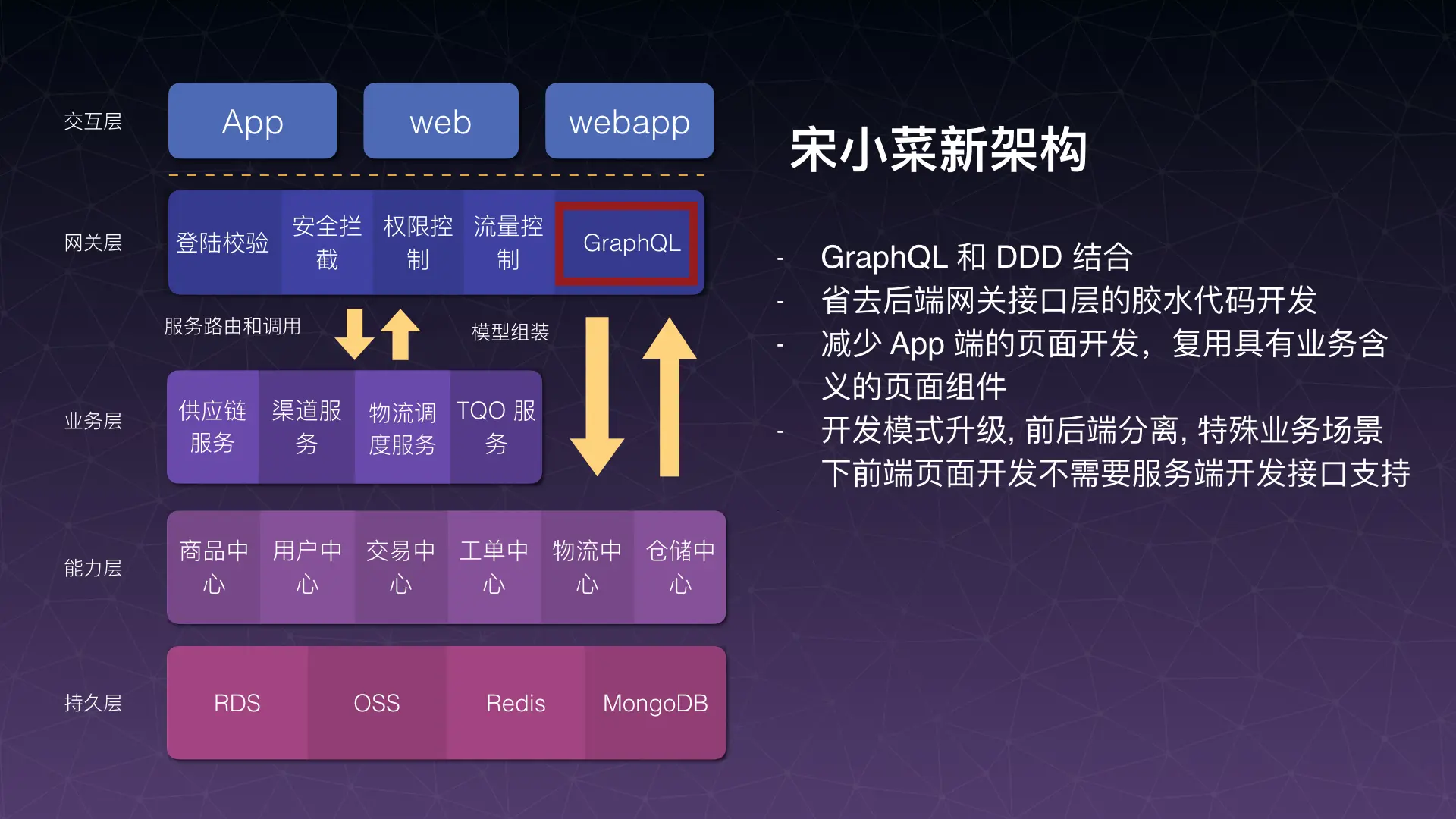 交互层

App

web

webapp

网关层

登陆校验

安全拦截

权限控制

流量控制

GraphQL

服务路由和调用

模型组装

业务层

供应链服务

渠道服务

物流调度服务

TQO 服务

能力层

商品中心

用户中心

交易中心

工单中心

物流中心

仓储中心

持久层

RDS

OSS

Redis

MongoDB

宋小菜新架构

- GraphQL 和 DDD 结合
- 省去后端网关接口层的胶水代码开发
- 减少 App 端的页面开发，复用具有业务含义的页面组件
- 开发模式升级, 前后端分离, 特殊业务场景下前端页面开发不需要服务端开发接口支持